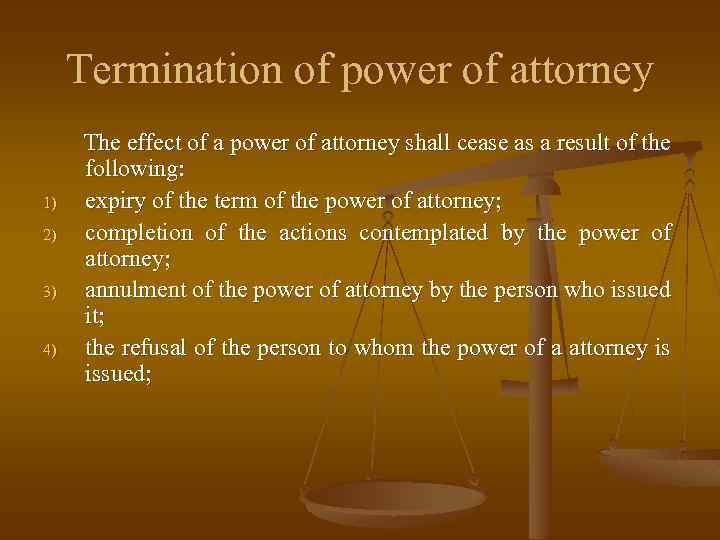 Termination of power of attorney

The effect of a power of attorney shall cease as a result of the following:

1) expiry of the term of the power of attorney;

2) completion of the actions contemplated by the power of attorney;

3) annulment of the power of attorney by the person who issued it;

4) the refusal of the person to whom the power of a attorney is issued;